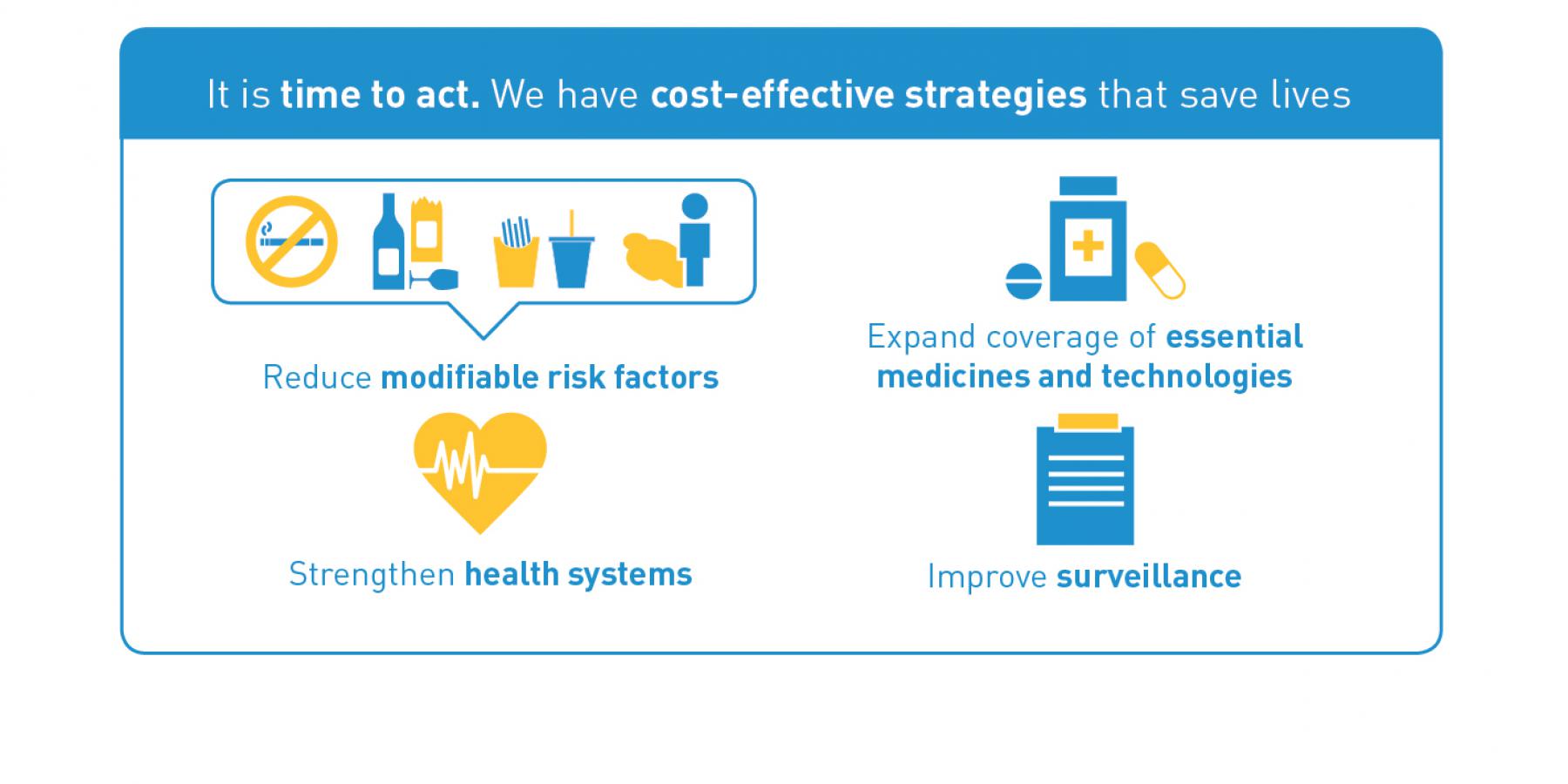 It is time to act. We have cost-effective strategies that save lives

Reduce modifiable risk factors

Expand coverage of essential medicines and technologies

Strengthen health systems

Improve surveillance